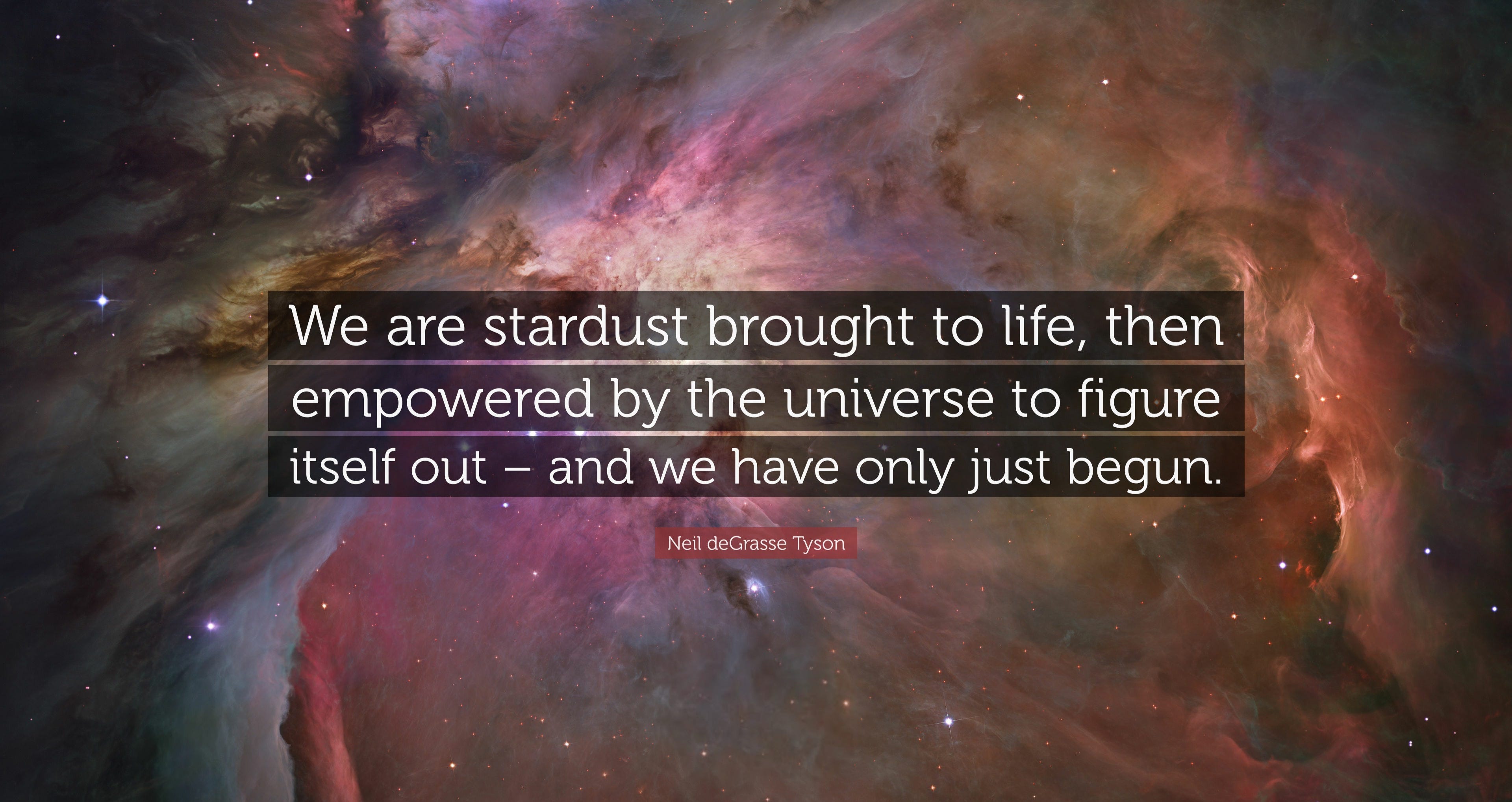 We are stardust brought to life, then empowered by the universe to figure itself out – and we have only just begun.

Neil deGrasse Tyson